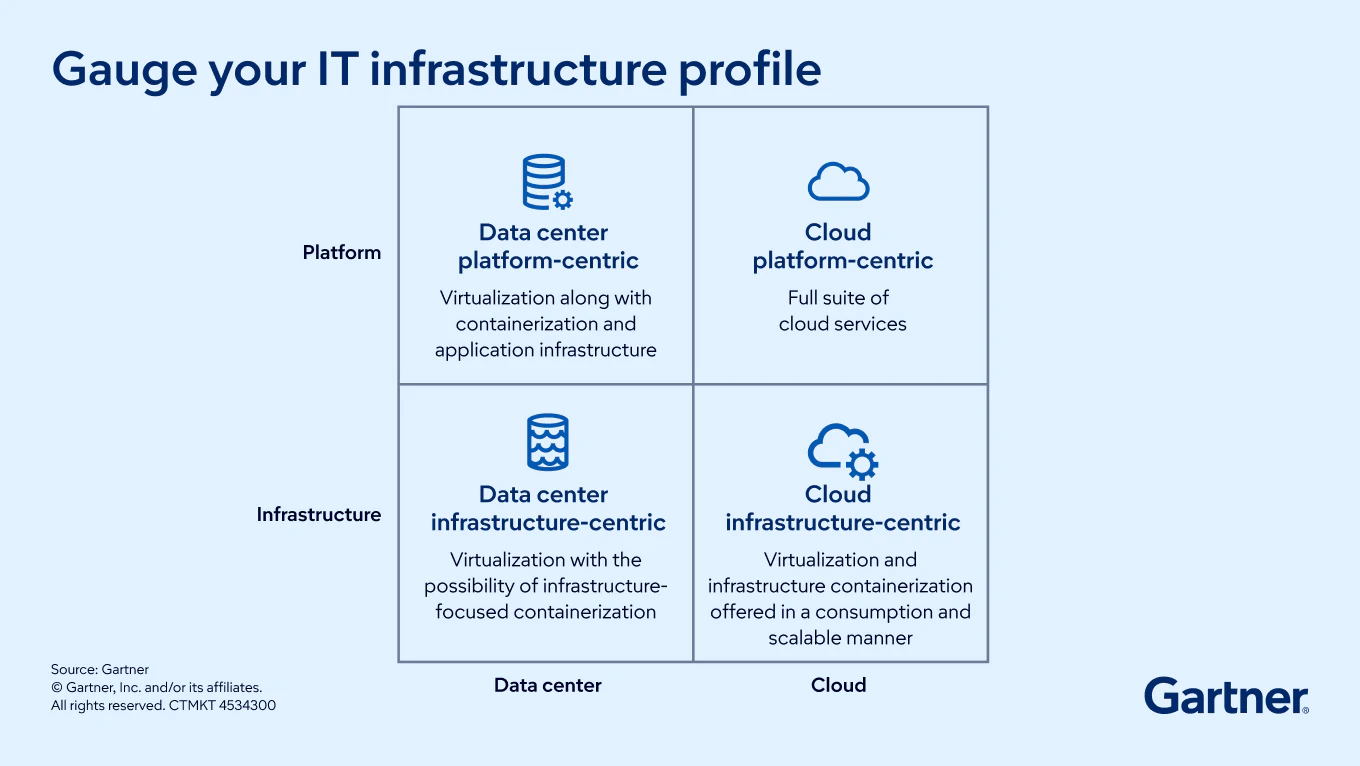 Gauge your IT infrastructure profile

Platform

Data center platform-centric

Virtualization along with containerization and application infrastructure

Cloud platform-centric

Full suite of cloud services

Infrastructure

Data center infrastructure-centric

Virtualization with the possibility of infrastructure-focused containerization

Cloud infrastructure-centric

Virtualization and infrastructure containerization offered in a consumption and scalable manner

Data center

Cloud

Source: Gartner
© Gartner, Inc. and/or its affiliates. All rights reserved. CTMKT 4534300

Gartner®